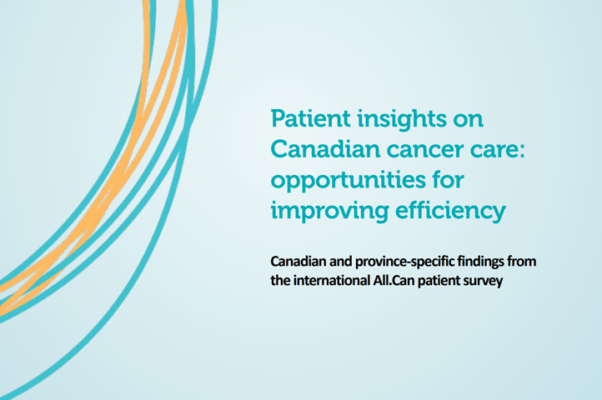 Patient insights on Canadian cancer care: opportunities for improving efficiency

Canadian and province-specific findings from the international All.Can patient survey